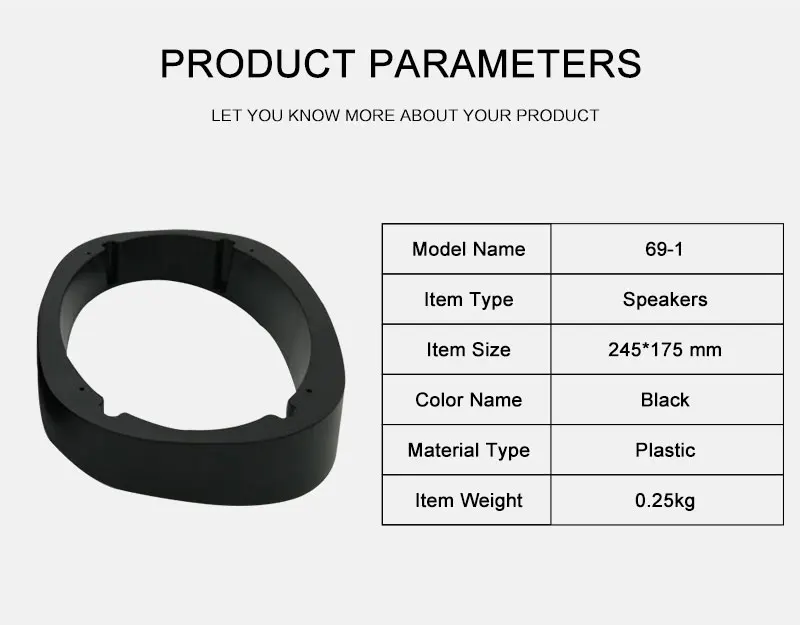 PRODUCT PARAMETERS

LET YOU KNOW MORE ABOUT YOUR PRODUCT

| Model Name | 69-1 |
|---|---|
| Item Type | Speakers |
| Item Size | 245*175 mm |
| Color Name | Black |
| Material Type | Plastic |
| Item Weight | 0.25kg |